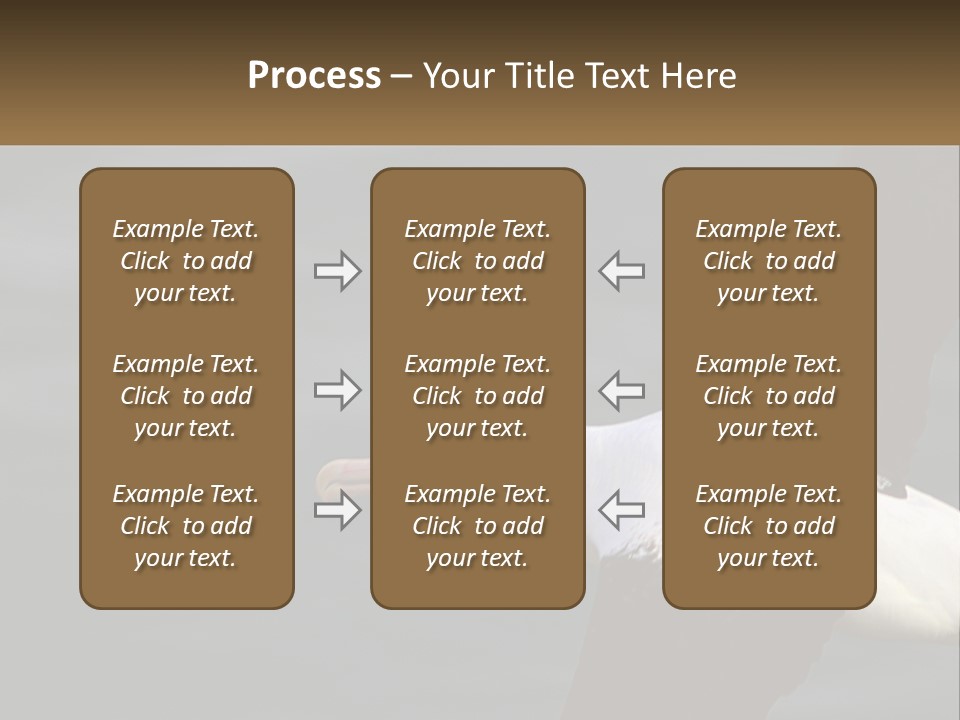 Process – Your Title Text Here

Example Text. Click to add your text.

Example Text. Click to add your text.

Example Text. Click to add your text.

Example Text. Click to add your text.

Example Text. Click to add your text.

Example Text. Click to add your text.

Example Text. Click to add your text.

Example Text. Click to add your text.

Example Text. Click to add your text.